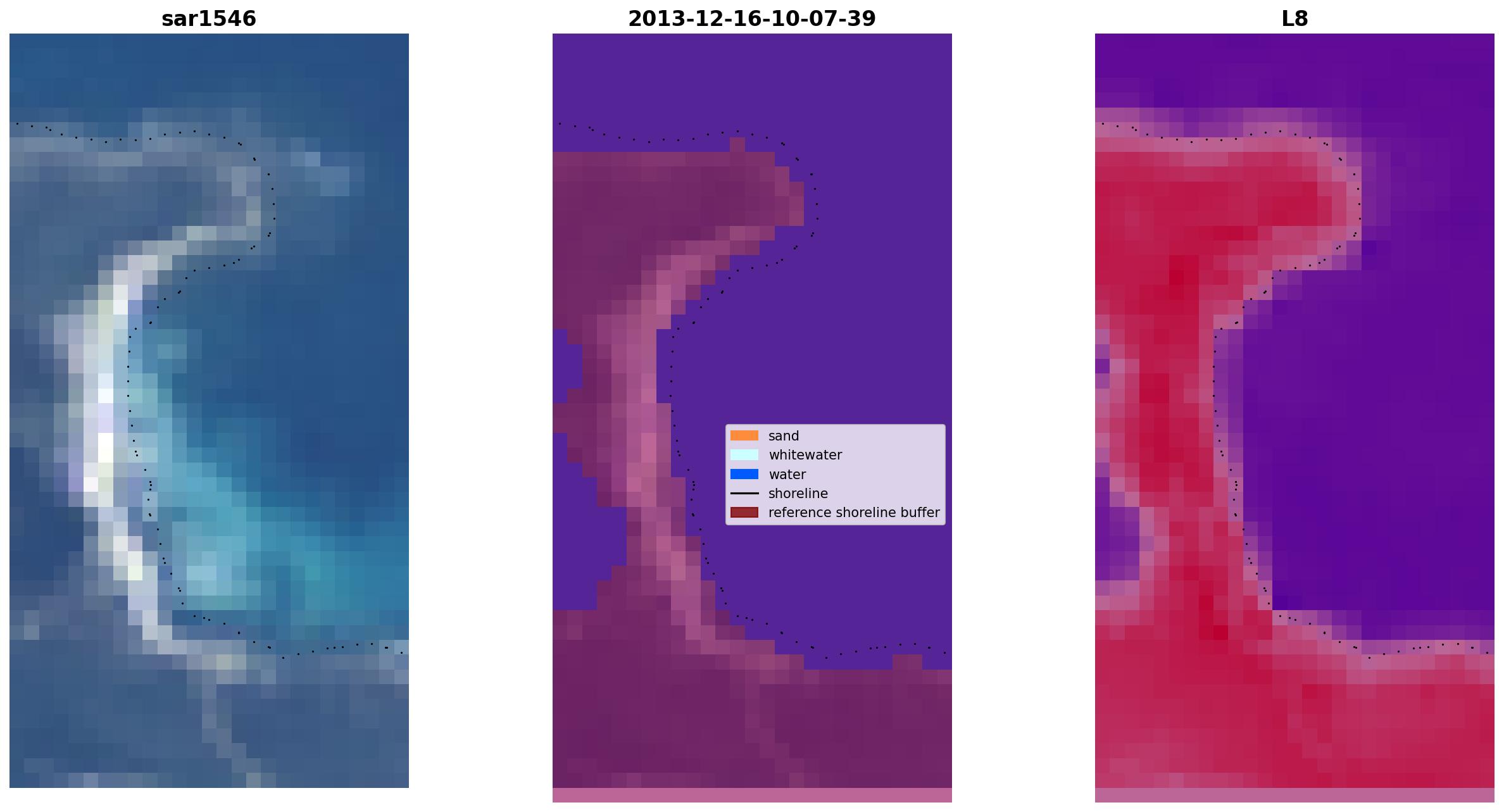 sar1546

2013-12-16-10-07-39

sand
whitewater
water
shoreline
reference shoreline buffer

L8